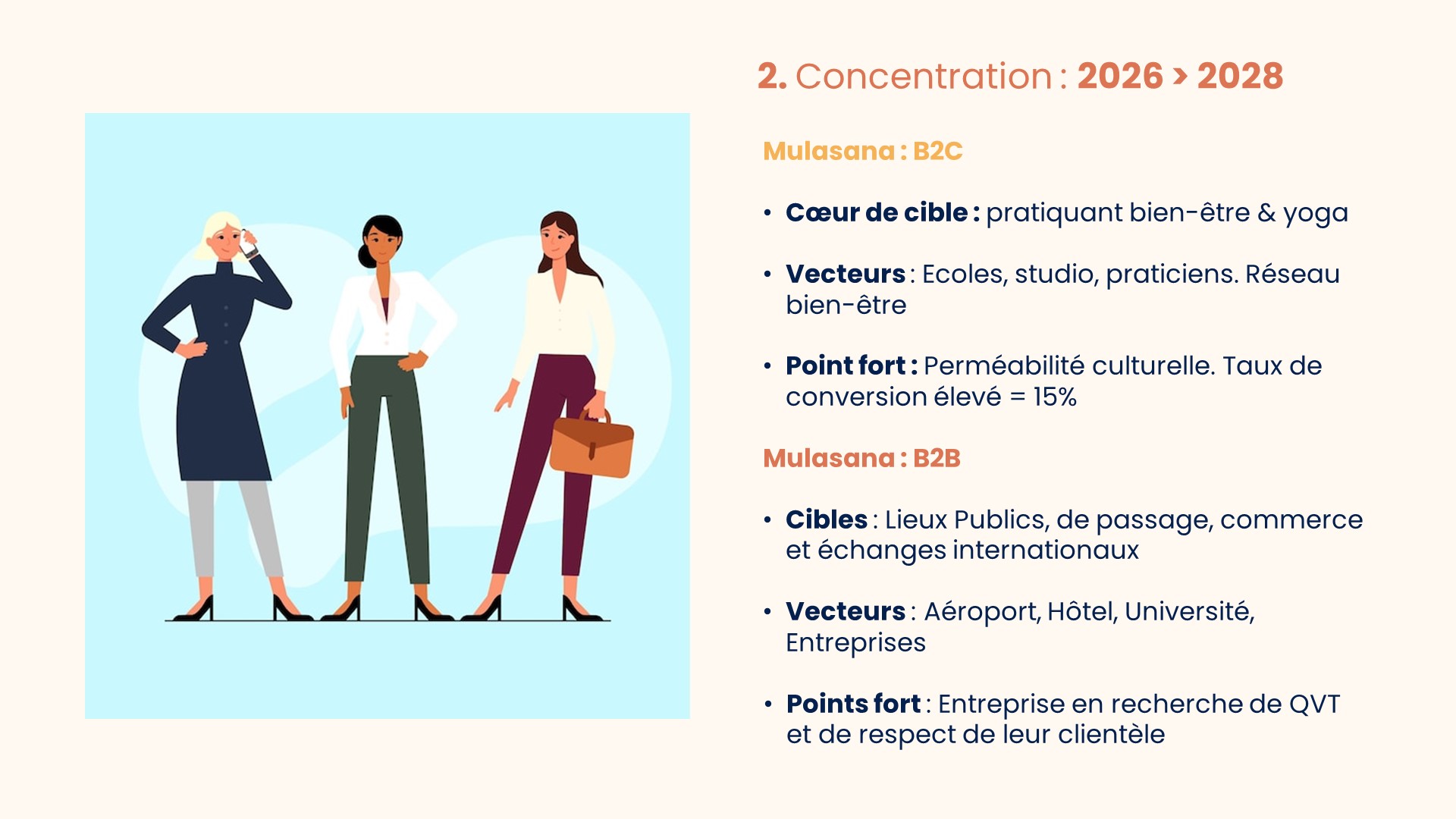 2. Concentration : 2026 > 2028

Mulasana : B2C

• Cœur de cible : pratiquant bien-être & yoga

• Vecteurs : Ecoles, studio, praticiens. Réseau bien-être

• Point fort : Perméabilité culturelle. Taux de conversion élevé = 15%

Mulasana : B2B

• Cibles : Lieux Publics, de passage, commerce et échanges internationaux

• Vecteurs : Aéroport, Hôtel, Université, Entreprises

• Points fort : Entreprise en recherche de QVT et de respect de leur clientèle